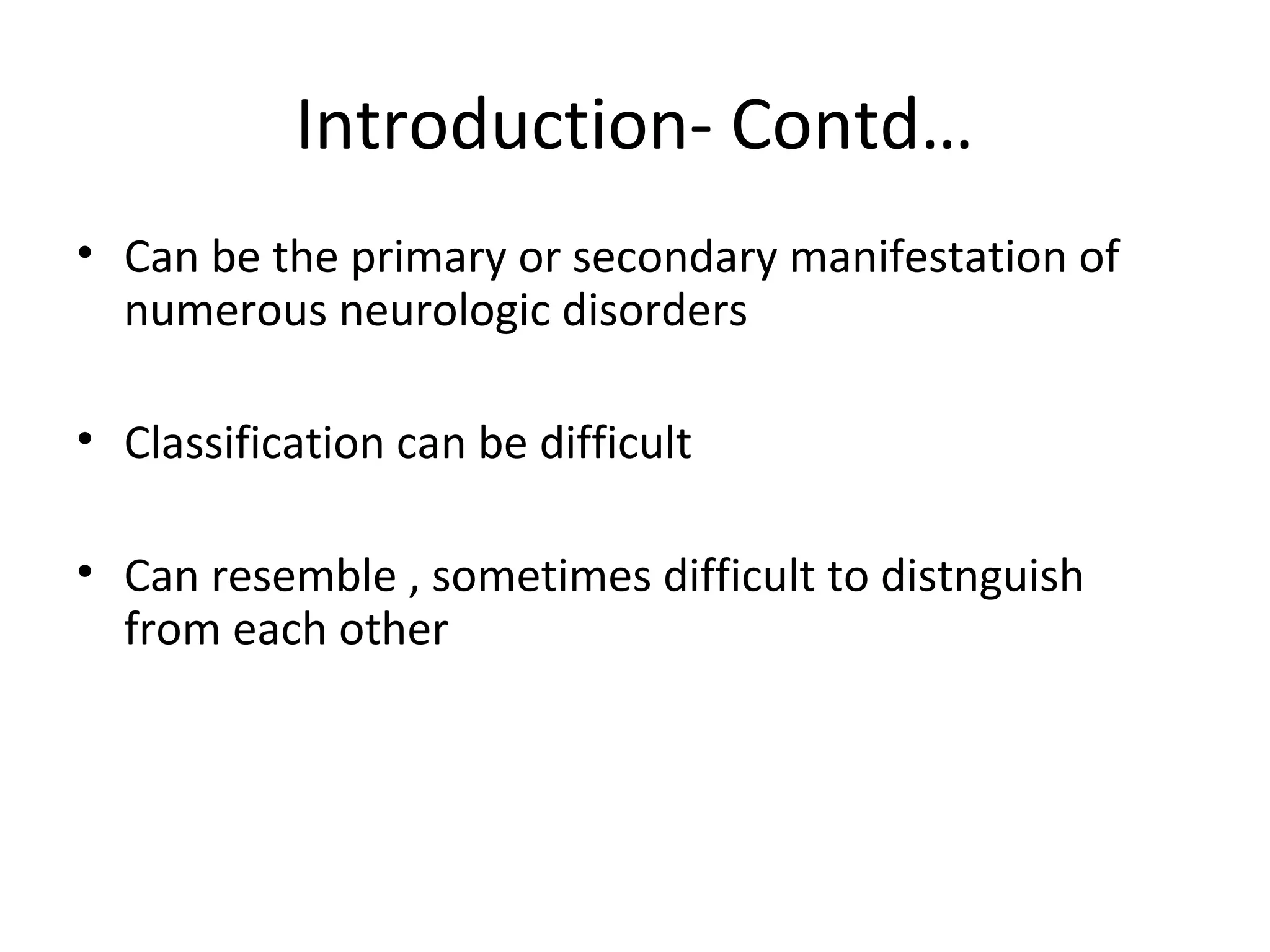 Introduction- Contd…

• Can be the primary or secondary manifestation of numerous neurologic disorders

• Classification can be difficult

• Can resemble , sometimes difficult to distnguish from each other